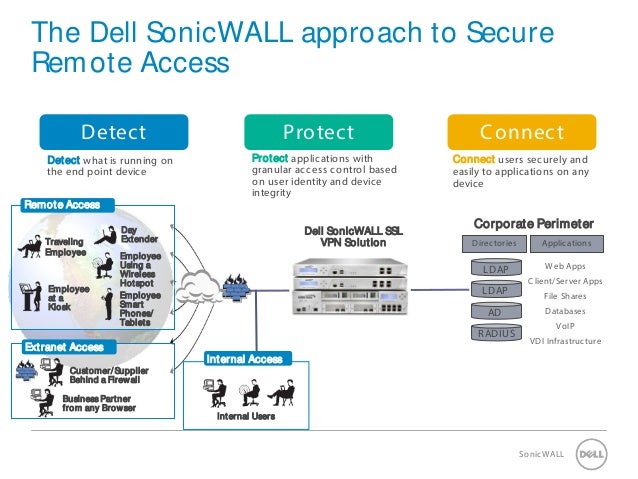 The Dell SonicWALL approach to Secure Remote Access

Detect

Detect what is running on the end point device

Protect

Protect applications with granular access control based on user identity and device integrity

Connect

Connect users securely and easily to applications on any device

Remote Access

Traveling Employee

Day Extender

Employee Using a Wireless Hotspot

Employee at a Kiosk

Employee Smart Phones/ Tablets

Extranet Access

Customer/Supplier Behind a Firewall

Business Partner from any Browser

Internal Access

Internal Users

Dell SonicWALL SSL VPN Solution

Corporate Perimeter

Directories

Applications

LDAP

LDAP

AD

RADIUS

Web Apps

Client/Server Apps

File Shares

Databases

VoIP

VDI Infrastructure

SonicWALL

DELL